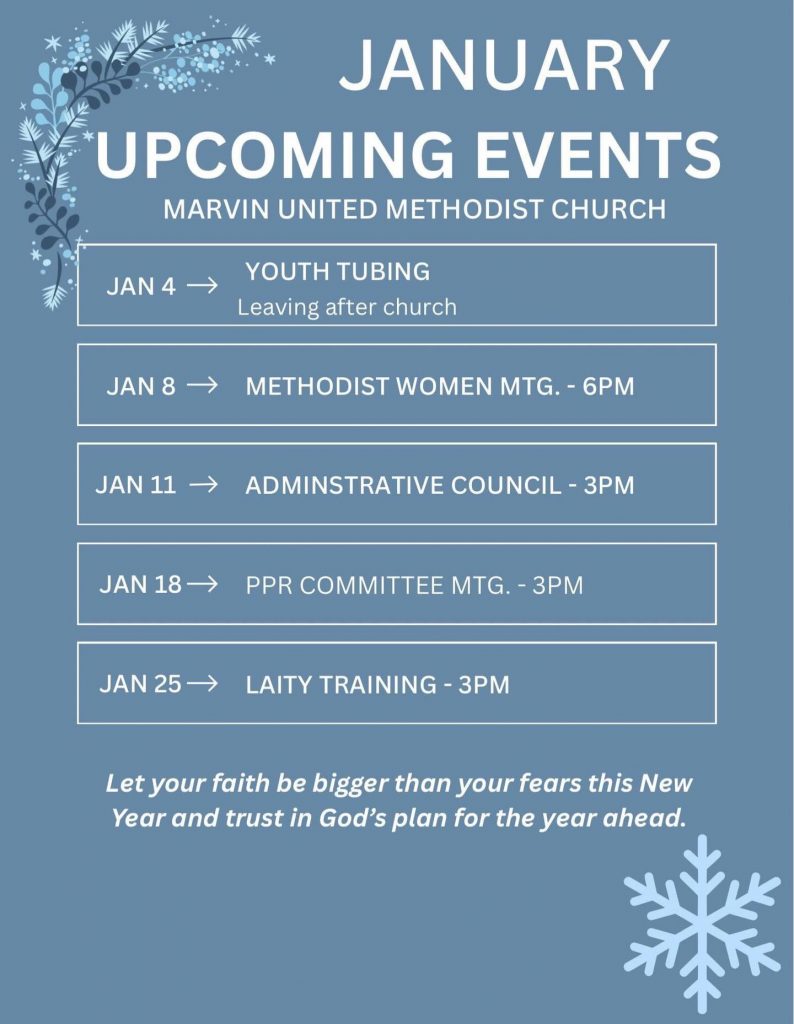 JANUARY
UPCOMING EVENTS
MARVIN UNITED METHODIST CHURCH

JAN 4 → YOUTH TUBING
Leaving after church

JAN 8 → METHODIST WOMEN MTG. - 6PM

JAN 11 → ADMINSTRATIVE COUNCIL - 3PM

JAN 18 → PPR COMMITTEE MTG. - 3PM

JAN 25 → LAITY TRAINING - 3PM

Let your faith be bigger than your fears this New Year and trust in God's plan for the year ahead.